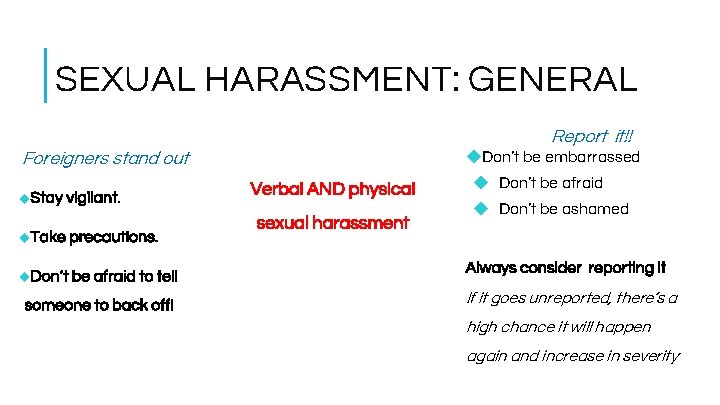 SEXUAL HARASSMENT: GENERAL

Foreigners stand out

Stay vigilant.

Take precautions.

Don't be afraid to tell someone to back off!

Verbal AND physical sexual harassment

Report it!!

Don't be embarrassed

Don't be afraid

Don't be ashamed

Always consider reporting it

If it goes unreported, there's a high chance it will happen again and increase in severity